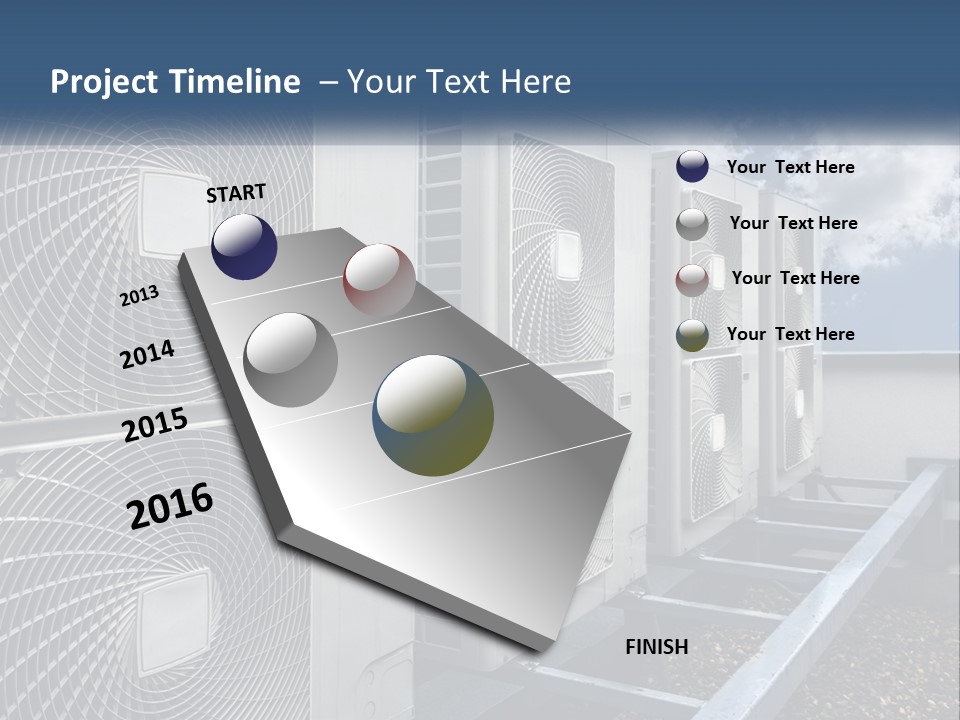 Project Timeline – Your Text Here

START

2013

2014

2015

2016

FINISH

Your Text Here

Your Text Here

Your Text Here

Your Text Here